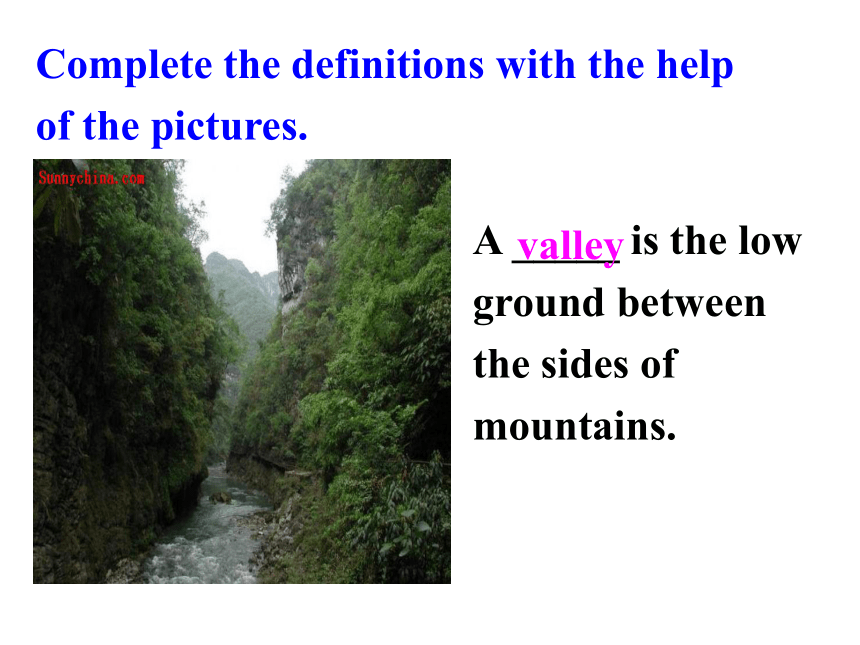 Complete the definitions with the help of the pictures.

Sunnychina.com

A valley is the low ground between the sides of mountains.